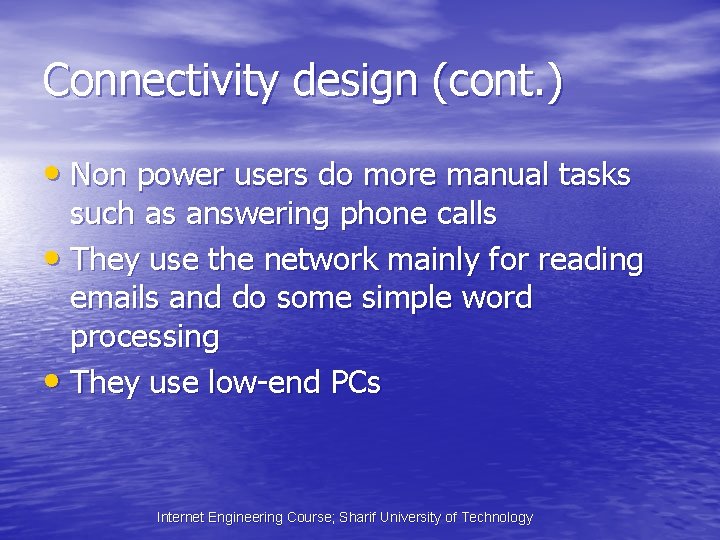 Connectivity design (cont.)

• Non power users do more manual tasks such as answering phone calls
• They use the network mainly for reading emails and do some simple word processing
• They use low-end PCs

Internet Engineering Course; Sharif University of Technology